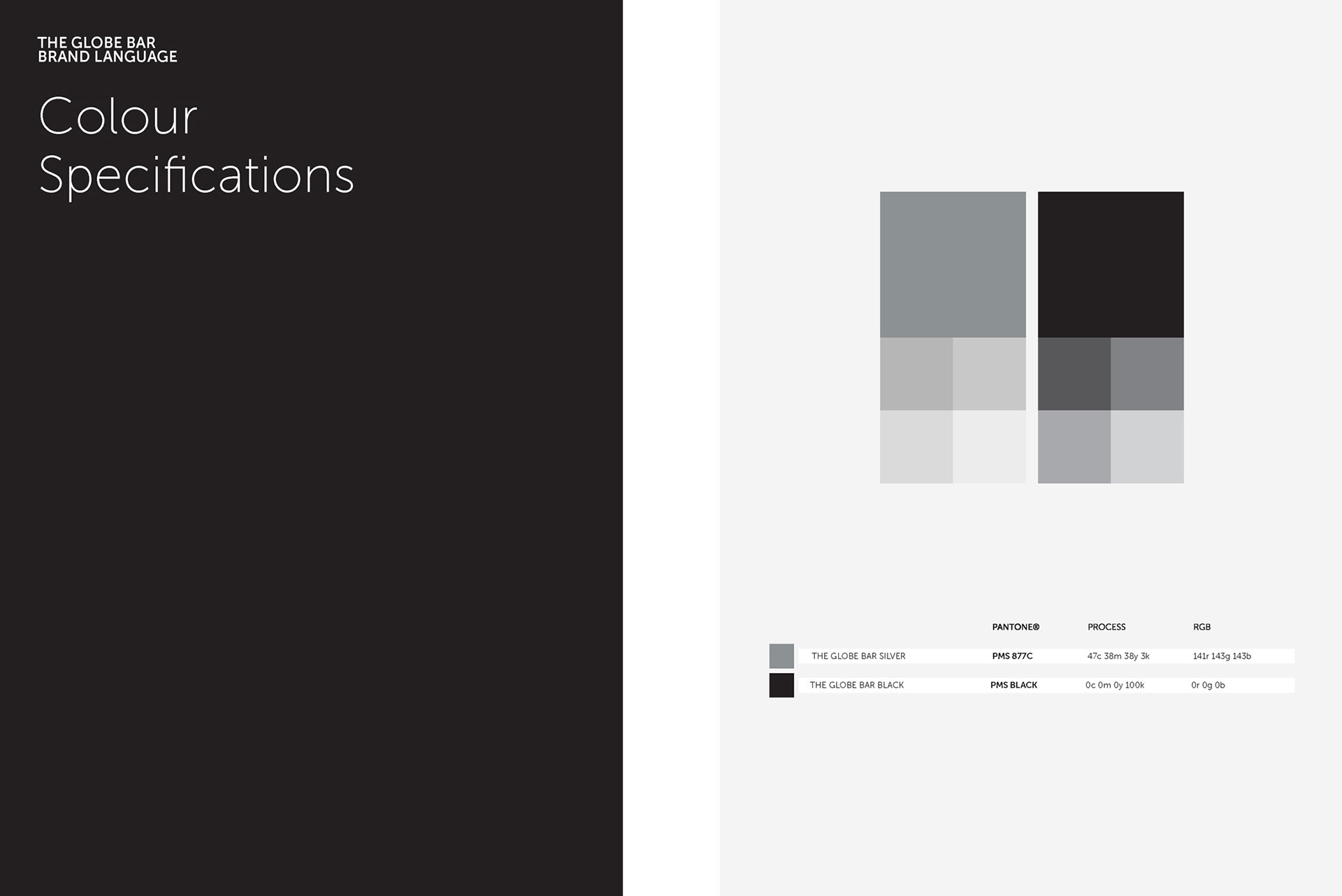 THE GLOBE BAR
BRAND LANGUAGE

Colour Specifications

| | PANTONE® | PROCESS | RGB |
|---|---|---|---|
| THE GLOBE BAR SILVER | PMS 877C | 47c 38m 38y 3k | 141r 143g 143b |
| THE GLOBE BAR BLACK | PMS BLACK | 0c 0m 0y 100k | 0r 0g 0b |